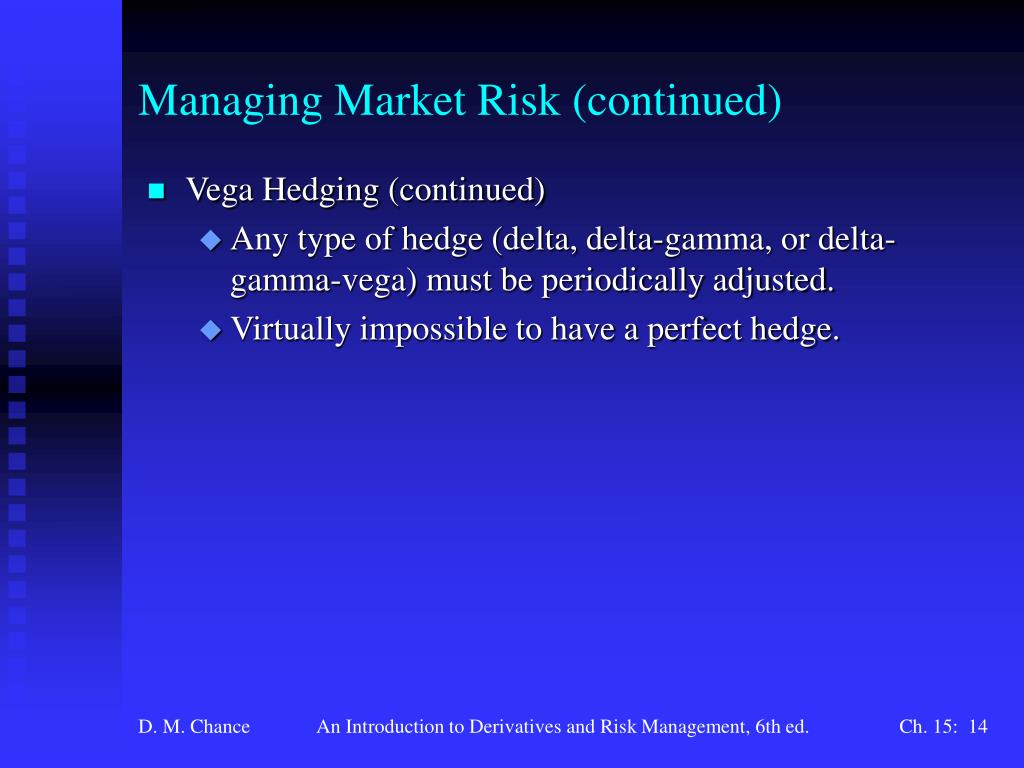 Managing Market Risk (continued)

Vega Hedging (continued)

Any type of hedge (delta, delta-gamma, or delta-gamma-vega) must be periodically adjusted.

Virtually impossible to have a perfect hedge.

D. M. Chance

An Introduction to Derivatives and Risk Management, 6th ed.

Ch. 15: 14